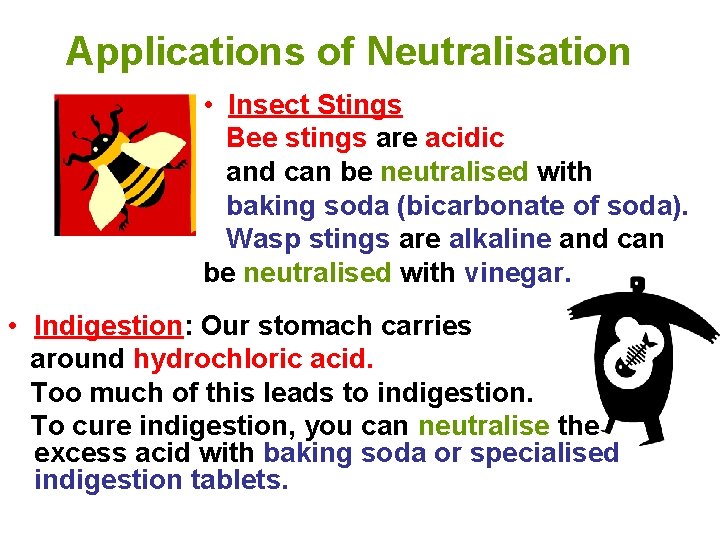 Applications of Neutralisation

• Insect Stings
Bee stings are acidic and can be neutralised with baking soda (bicarbonate of soda). Wasp stings are alkaline and can be neutralised with vinegar.

• Indigestion: Our stomach carries around hydrochloric acid.
Too much of this leads to indigestion.
To cure indigestion, you can neutralise the excess acid with baking soda or specialised indigestion tablets.